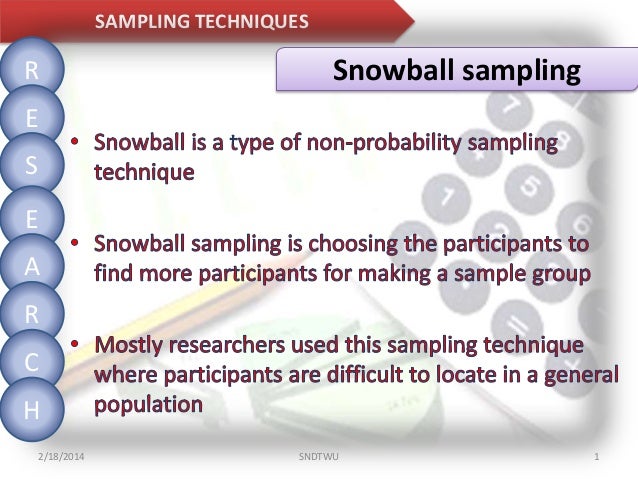 SAMPLING TECHNIQUES

R
E
S
E
A
R
C
H

Snowball sampling

• Snowball is a type of non-probability sampling technique

• Snowball sampling is choosing the participants to find more participants for making a sample group

• Mostly researchers used this sampling technique where participants are difficult to locate in a general population

2/18/2014 SNDTWU 1